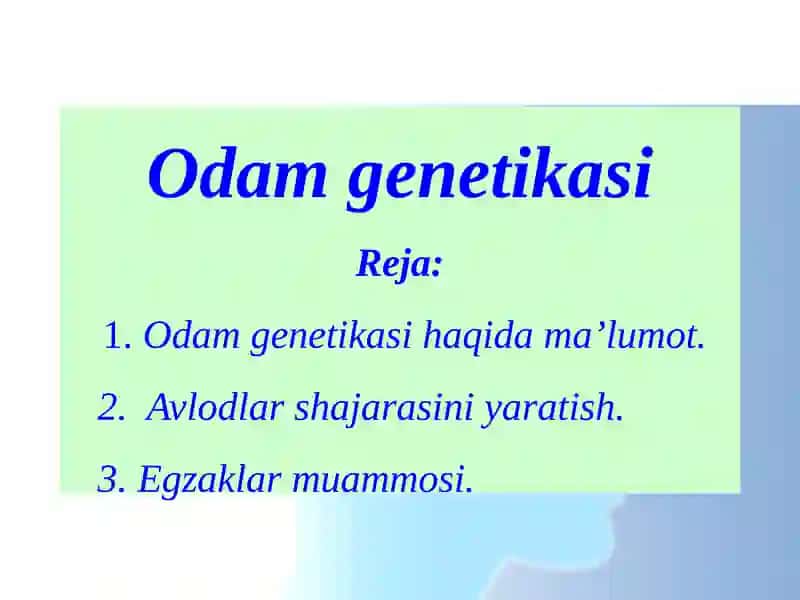 Odam genetikasi

Reja:

1. Odam genetikasi haqida ma’lumot.

2. Avlodlar shajarasini yaratish.

3. Egzaklar muammosi.